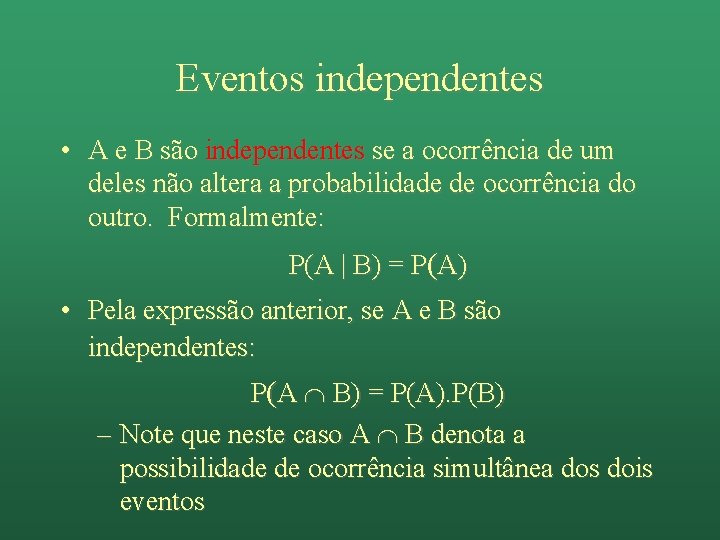 Eventos independentes

• A e B são independentes se a ocorrência de um deles não altera a probabilidade de ocorrência do outro. Formalmente:

$P(A \mid B) = P(A)$

• Pela expressão anterior, se A e B são independentes:

$P(A \cap B) = P(A).P(B)$

– Note que neste caso $A \cap B$ denota a possibilidade de ocorrência simultânea dos dois eventos